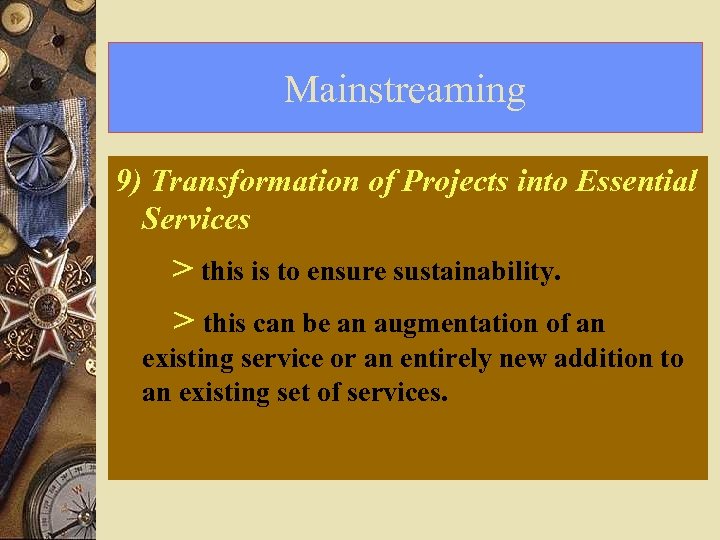 Mainstreaming

9) Transformation of Projects into Essential Services

> this is to ensure sustainability.

> this can be an augmentation of an existing service or an entirely new addition to an existing set of services.